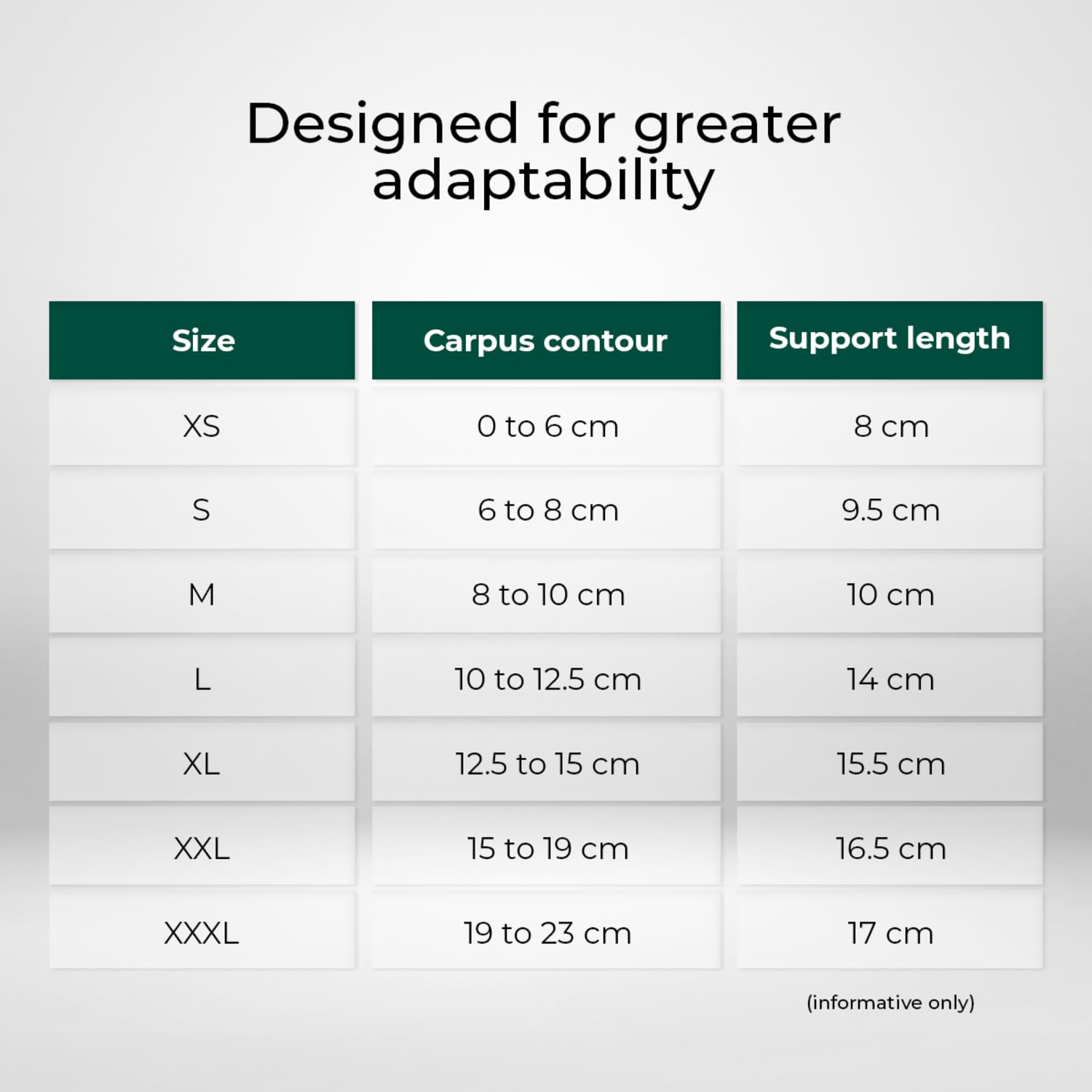 Designed for greater adaptability

| Size | Carpus contour | Support length |
|---|---|---|
| XS | 0 to 6 cm | 8 cm |
| S | 6 to 8 cm | 9.5 cm |
| M | 8 to 10 cm | 10 cm |
| L | 10 to 12.5 cm | 14 cm |
| XL | 12.5 to 15 cm | 15.5 cm |
| XXL | 15 to 19 cm | 16.5 cm |
| XXXL | 19 to 23 cm | 17 cm |

(informative only)